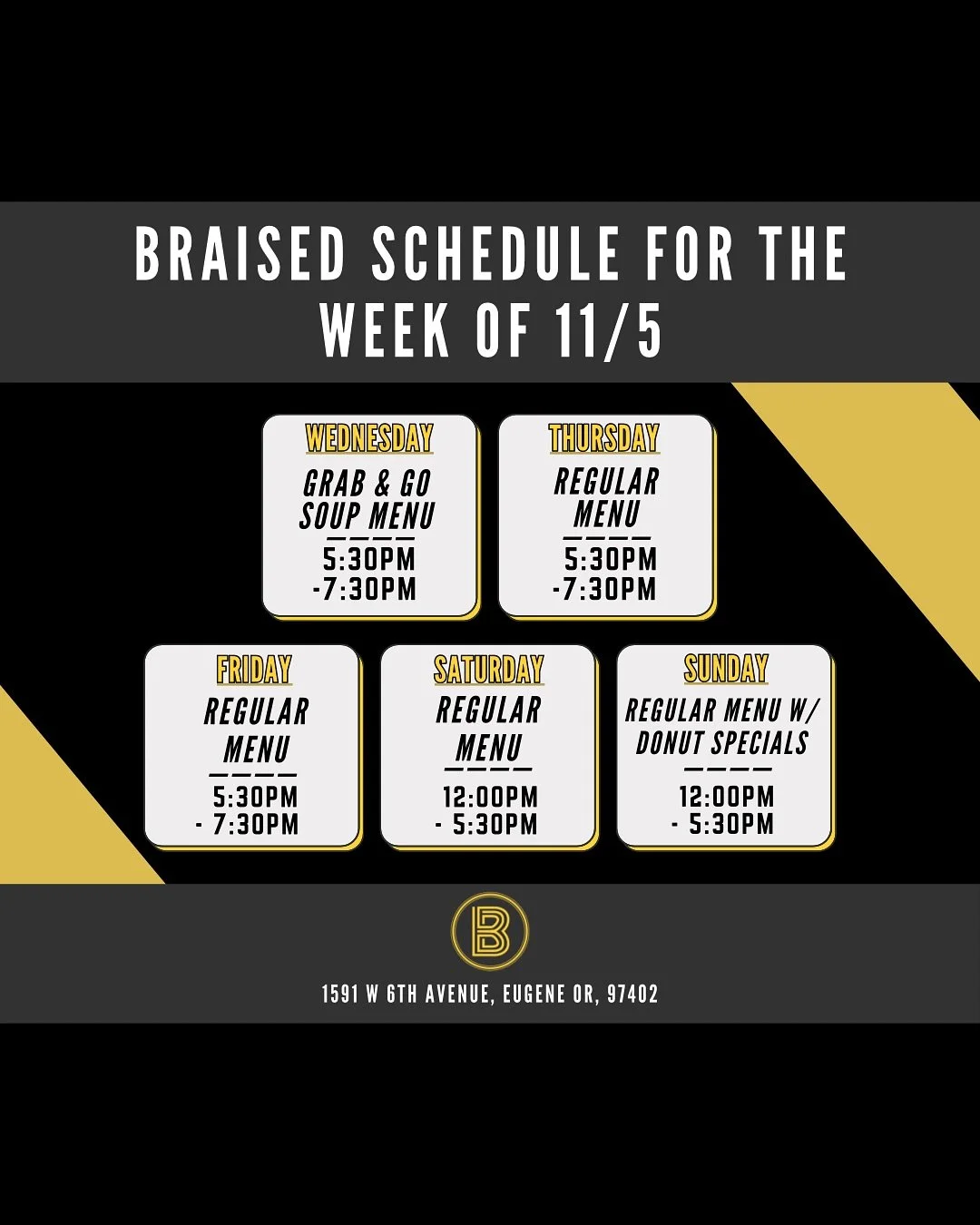 BRAISED SCHEDULE FOR THE WEEK OF 11/5

WEDNESDAY
GRAB & GO SOUP MENU
5:30PM -7:30PM

THURSDAY
REGULAR MENU
5:30PM -7:30PM

FRIDAY
REGULAR MENU
5:30PM - 7:30PM

SATURDAY
REGULAR MENU
12:00PM - 5:30PM

SUNDAY
REGULAR MENU W/ DONUT SPECIALS
12:00PM - 5:30PM

B

1591 W 6TH AVENUE, EUGENE OR, 97402